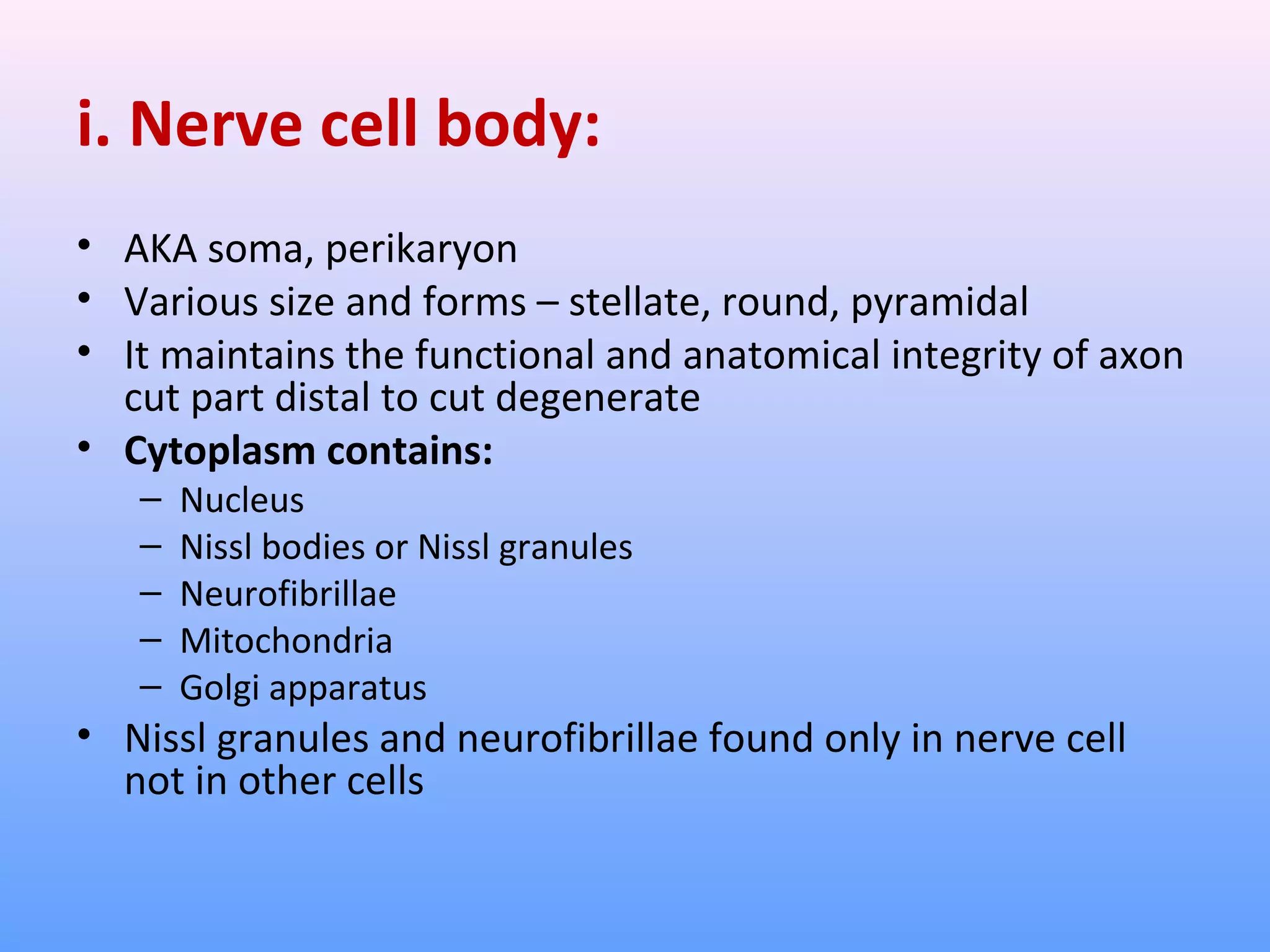 i. Nerve cell body:

• AKA soma, perikaryon
• Various size and forms – stellate, round, pyramidal
• It maintains the functional and anatomical integrity of axon cut part distal to cut degenerate
• Cytoplasm contains:
  – Nucleus
  – Nissl bodies or Nissl granules
  – Neurofibrillae
  – Mitochondria
  – Golgi apparatus
• Nissl granules and neurofibrillae found only in nerve cell not in other cells